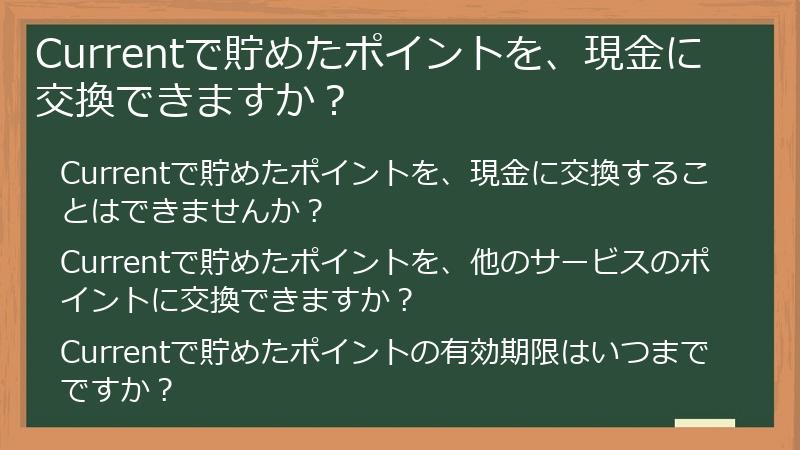 Currentで貯めたポイントを、現金に交換できますか？

Currentで貯めたポイントを、現金に交換することはできませんか？

Currentで貯めたポイントを、他のサービスのポイントに交換できますか？

Currentで貯めたポイントの有効期限はいつまでですか？